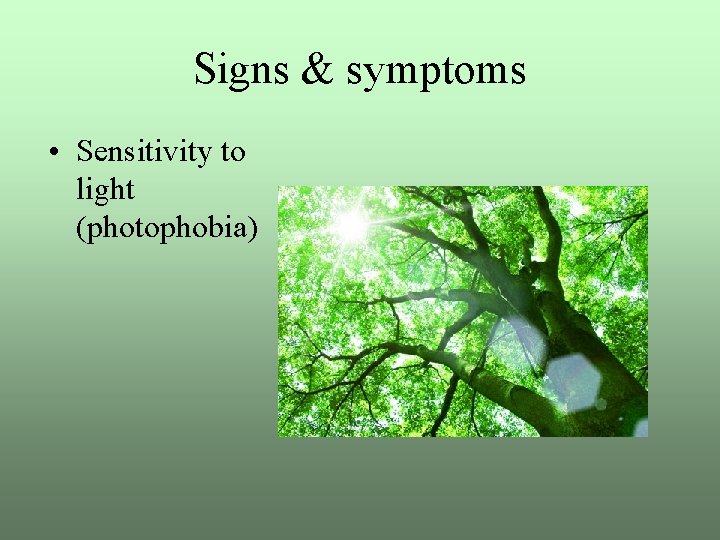 Signs & symptoms

• Sensitivity to light (photophobia)